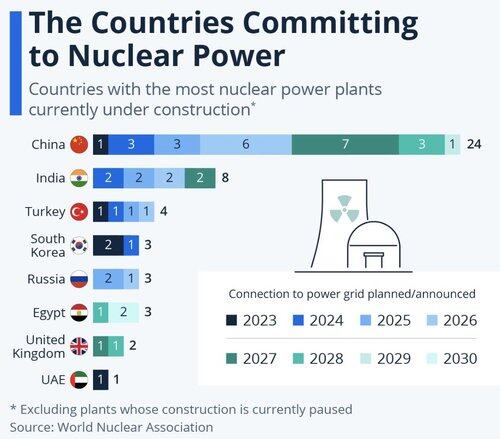 The Countries Committing to Nuclear Power

Countries with the most nuclear power plants currently under construction*

China 1 3 3 6 7 3 1 24

India 2 2 2 2 8

Turkey 1 1 1 1 4

South Korea 2 1 3

Russia 2 1 3

Egypt 1 2 3

United Kingdom 1 1 2

UAE 1 1

Connection to power grid planned/announced

2023 2024 2025 2026

2027 2028 2029 2030

* Excluding plants whose construction is currently paused
Source: World Nuclear Association